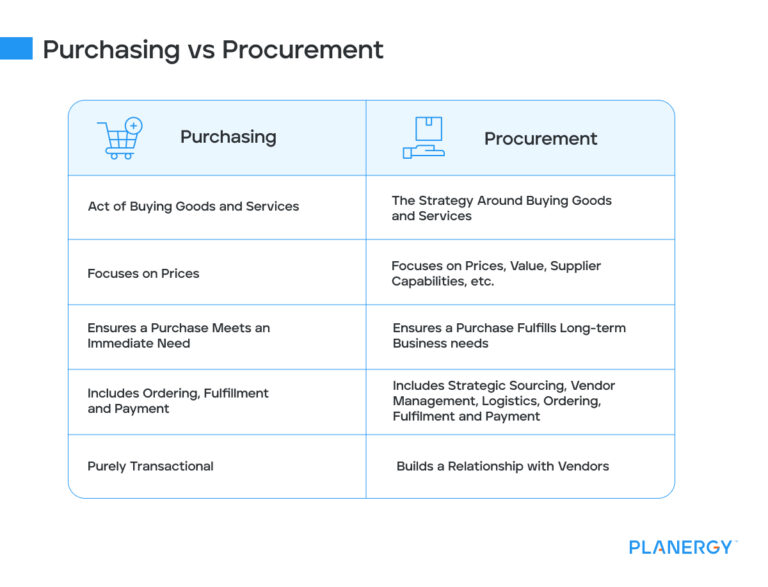 Purchasing vs Procurement

| Purchasing | Procurement |
|---|---|
| Act of Buying Goods and Services | The Strategy Around Buying Goods and Services |
| Focuses on Prices | Focuses on Prices, Value, Supplier Capabilities, etc. |
| Ensures a Purchase Meets an Immediate Need | Ensures a Purchase Fulfills Long-term Business needs |
| Includes Ordering, Fulfillment and Payment | Includes Strategic Sourcing, Vendor Management, Logistics, Ordering, Fulfilment and Payment |
| Purely Transactional | Builds a Relationship with Vendors |

PLANERGY